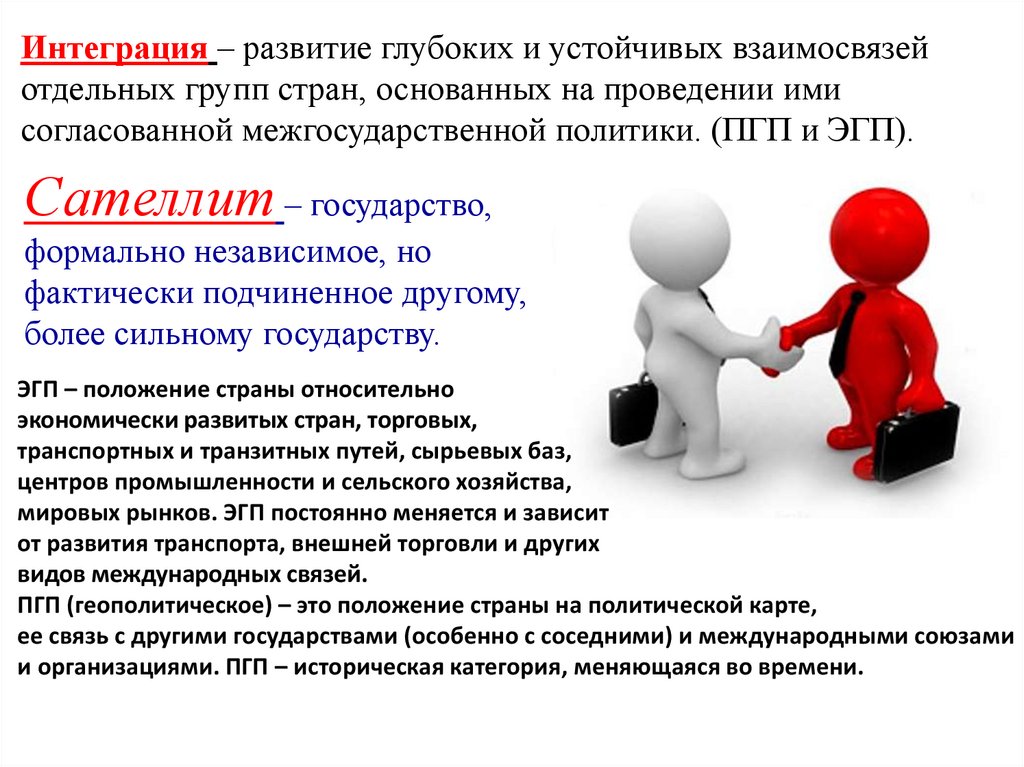 Интеграция – развитие глубоких и устойчивых взаимосвязей отдельных групп стран, основанных на проведении ими согласованной межгосударственной политики. (ПГП и ЭГП).

Сателлит – государство, формально независимое, но фактически подчиненное другому, более сильному государству.

ЭГП – положение страны относительно экономически развитых стран, торговых, транспортных и транзитных путей, сырьевых баз, центров промышленности и сельского хозяйства, мировых рынков. ЭГП постоянно меняется и зависит от развития транспорта, внешней торговли и других видов международных связей.
ПГП (геополитическое) – это положение страны на политической карте, ее связь с другими государствами (особенно с соседними) и международными союзами и организациями. ПГП – историческая категория, меняющаяся во времени.